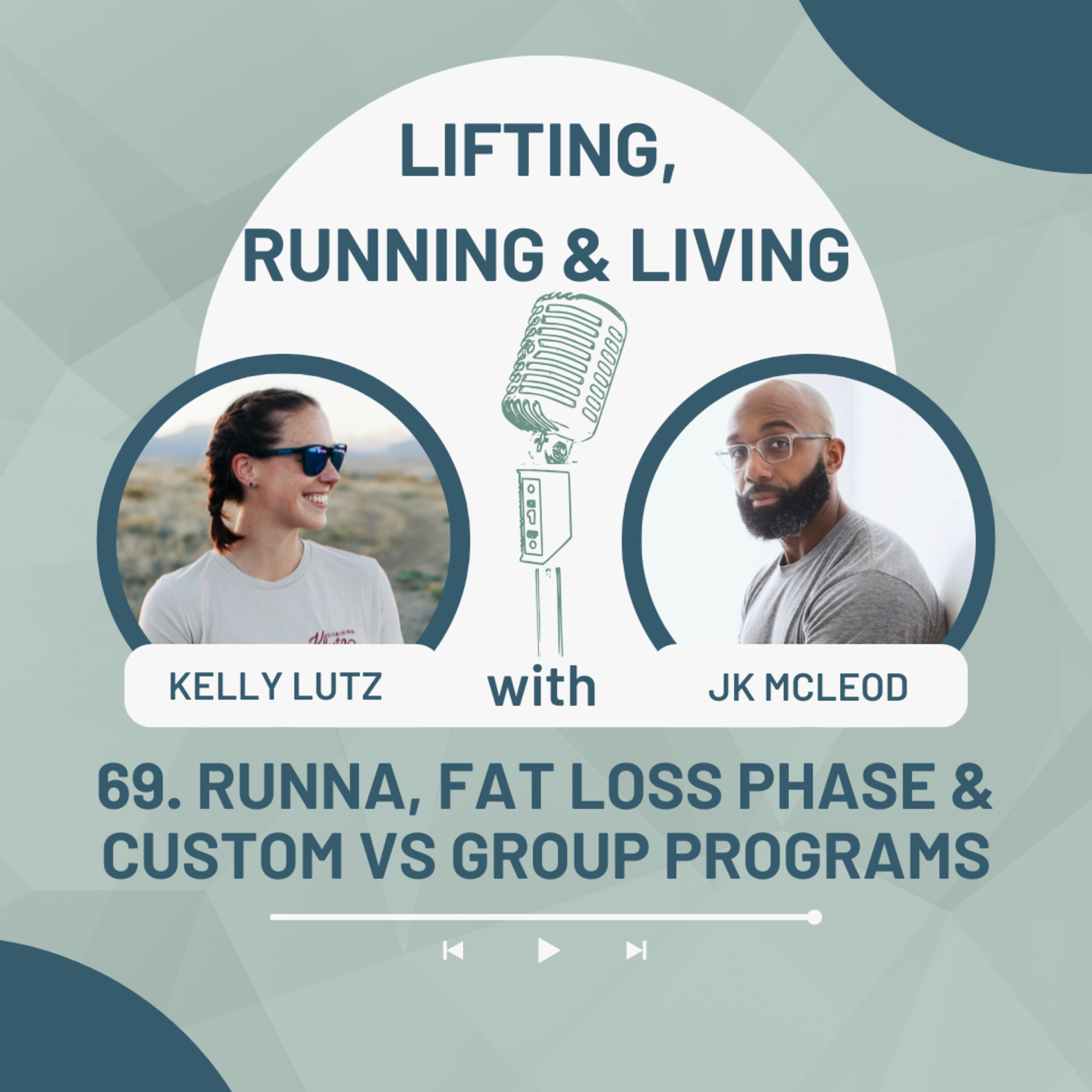 LIFTING, RUNNING & LIVING

KELLY LUTZ

with

JK MCLEOD

69. RUNNA, FAT LOSS PHASE & CUSTOM VS GROUP PROGRAMS